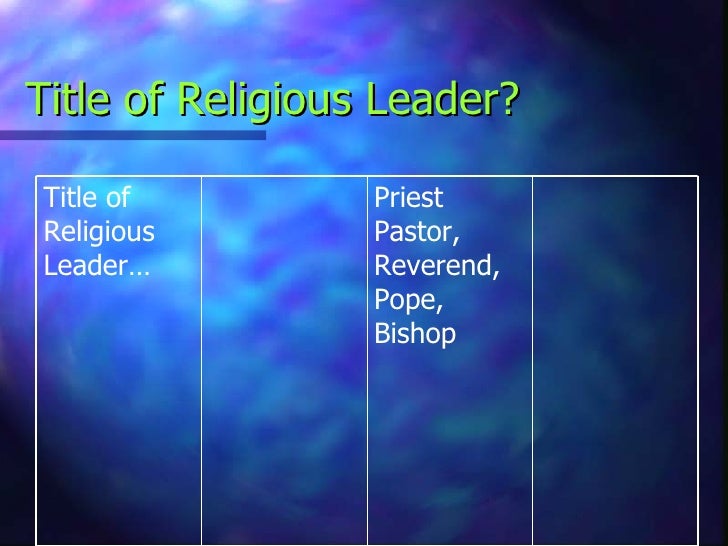 Title of Religious Leader?

| Title of Religious Leader… |  | Priest Pastor, Reverend, Pope, Bishop |  |
|---|---|---|---|